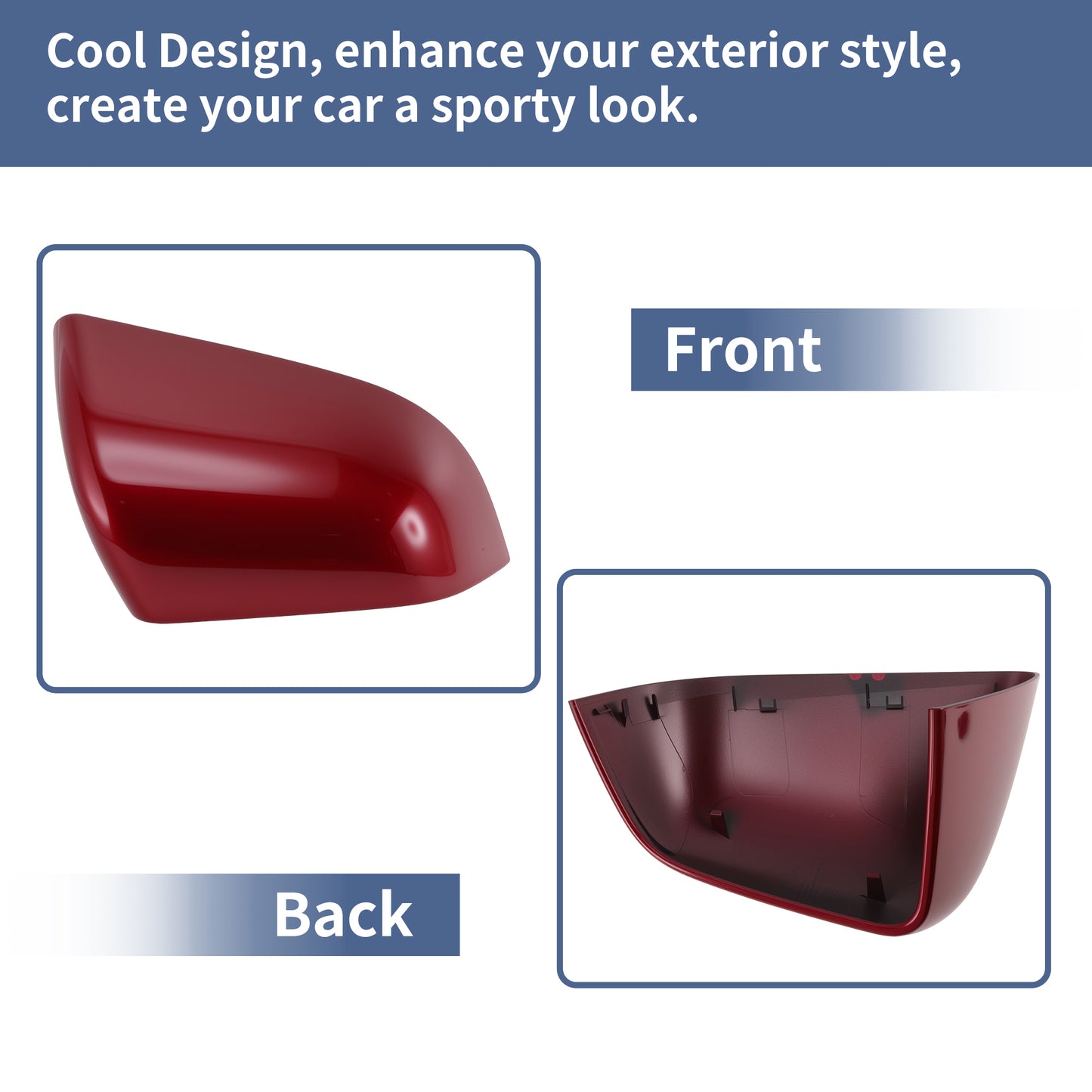 Cool Design, enhance your exterior style, create your car a sporty look.

Front

Back